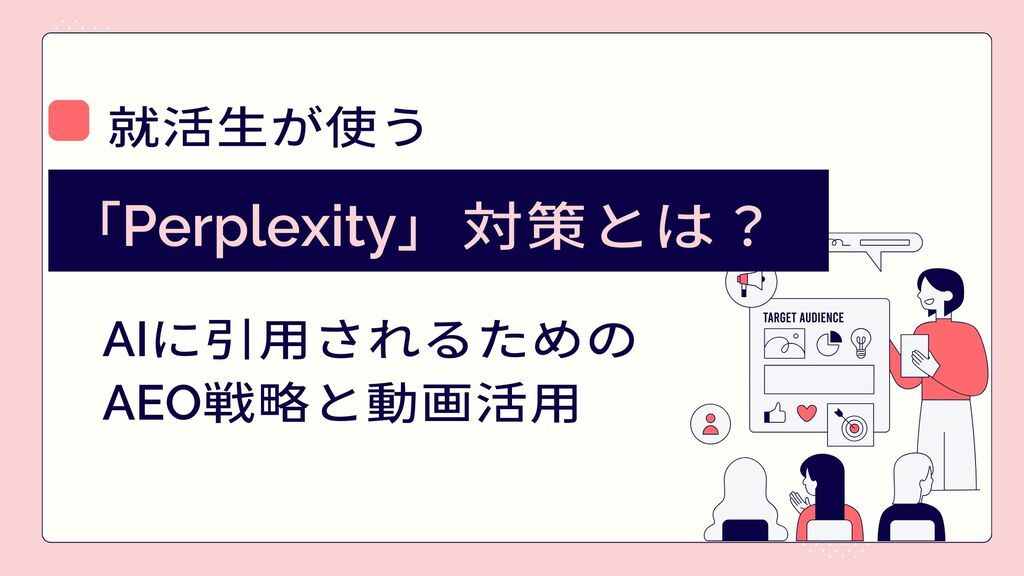 就活生が使う

「Perplexity」対策とは？

AIに引用されるための
AEO戦略と動画活用

TARGET AUDIENCE